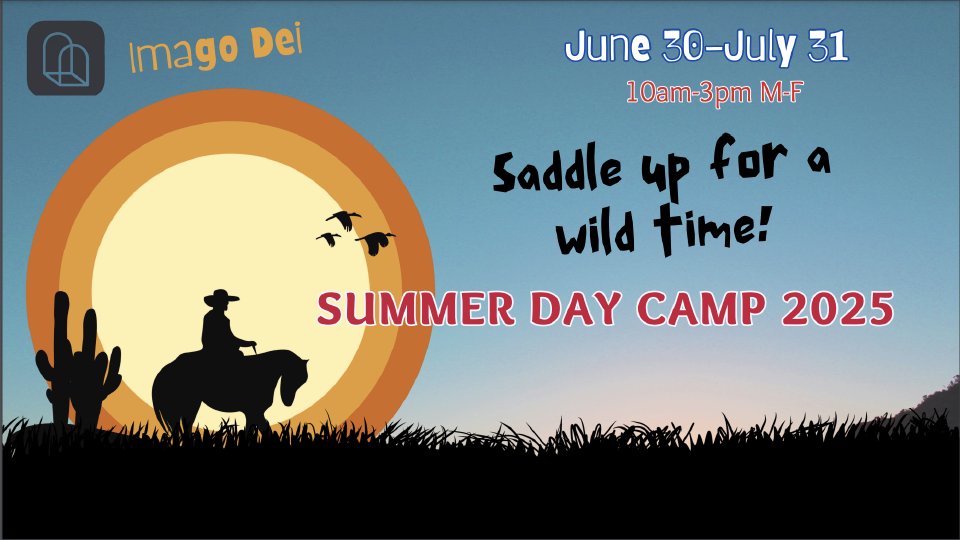 Imago Dei

June 30-July 31
10am-3pm M-F

Saddle up for a wild time!

SUMMER DAY CAMP 2025